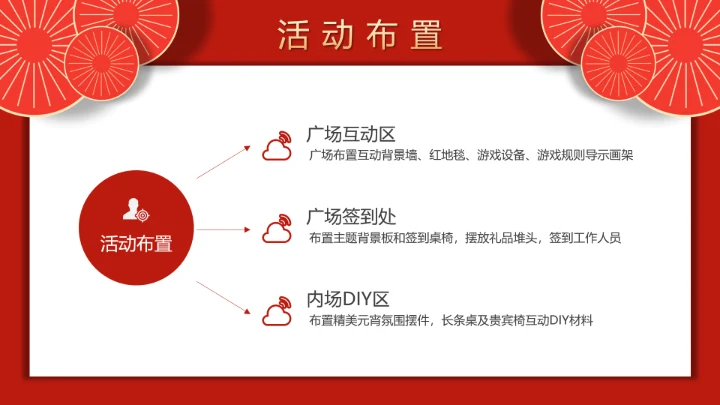 活动布置

活动布置

广场互动区
广场布置互动背景墙、红地毯、游戏设备、游戏规则导示画架

广场签到处
布置主题背景板和签到桌椅，摆放礼品堆头，签到工作人员

内场DIY区
布置精美元宵氛围摆件，长条桌及贵宾椅互动DIY材料